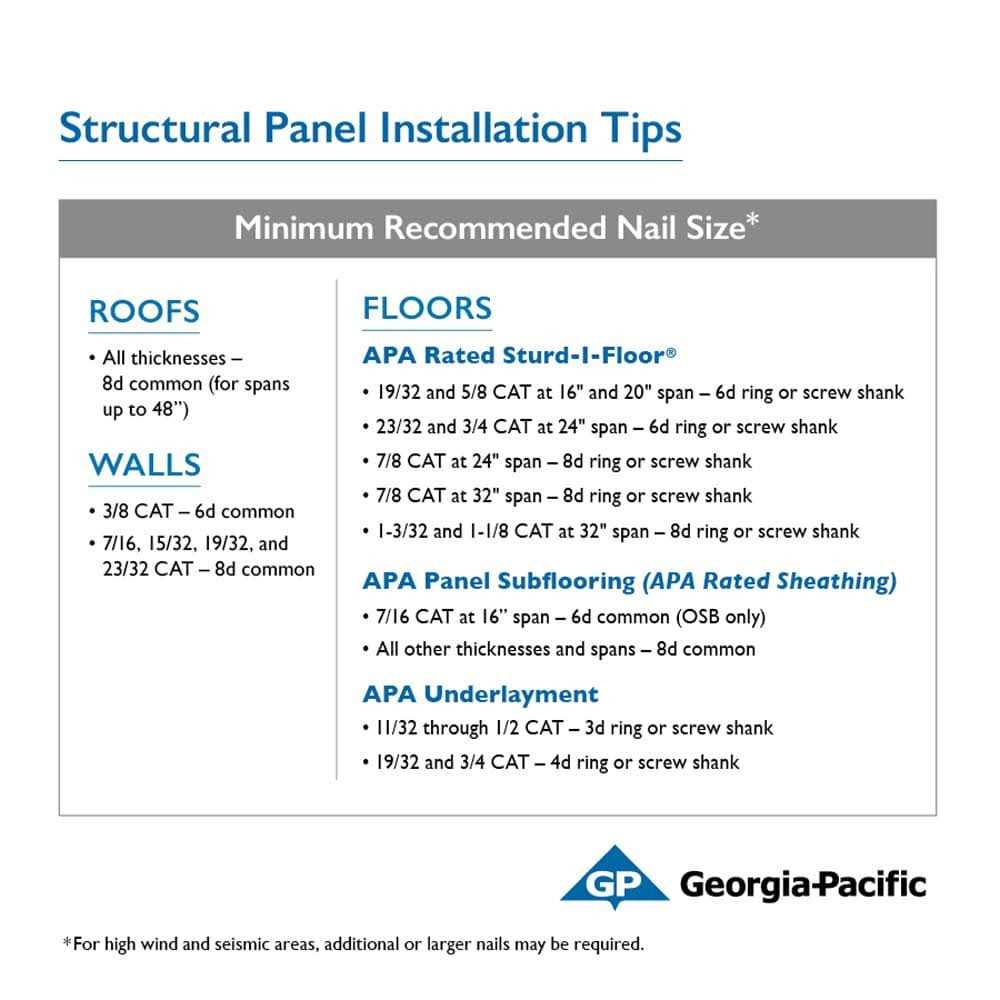 Structural Panel Installation Tips

Minimum Recommended Nail Size*

ROOFS

• All thicknesses – 8d common (for spans up to 48")

WALLS

• 3/8 CAT – 6d common
• 7/16, 15/32, 19/32, and 23/32 CAT – 8d common

FLOORS

APA Rated Sturd-I-Floor®

• 19/32 and 5/8 CAT at 16" and 20" span – 6d ring or screw shank
• 23/32 and 3/4 CAT at 24" span – 6d ring or screw shank
• 7/8 CAT at 24" span – 8d ring or screw shank
• 7/8 CAT at 32" span – 8d ring or screw shank
• 1-3/32 and 1-1/8 CAT at 32" span – 8d ring or screw shank

APA Panel Subflooring (APA Rated Sheathing)

• 7/16 CAT at 16" span – 6d common (OSB only)
• All other thicknesses and spans – 8d common

APA Underlayment

• 11/32 through 1/2 CAT – 3d ring or screw shank
• 19/32 and 3/4 CAT – 4d ring or screw shank

GP Georgia-Pacific

*For high wind and seismic areas, additional or larger nails may be required.